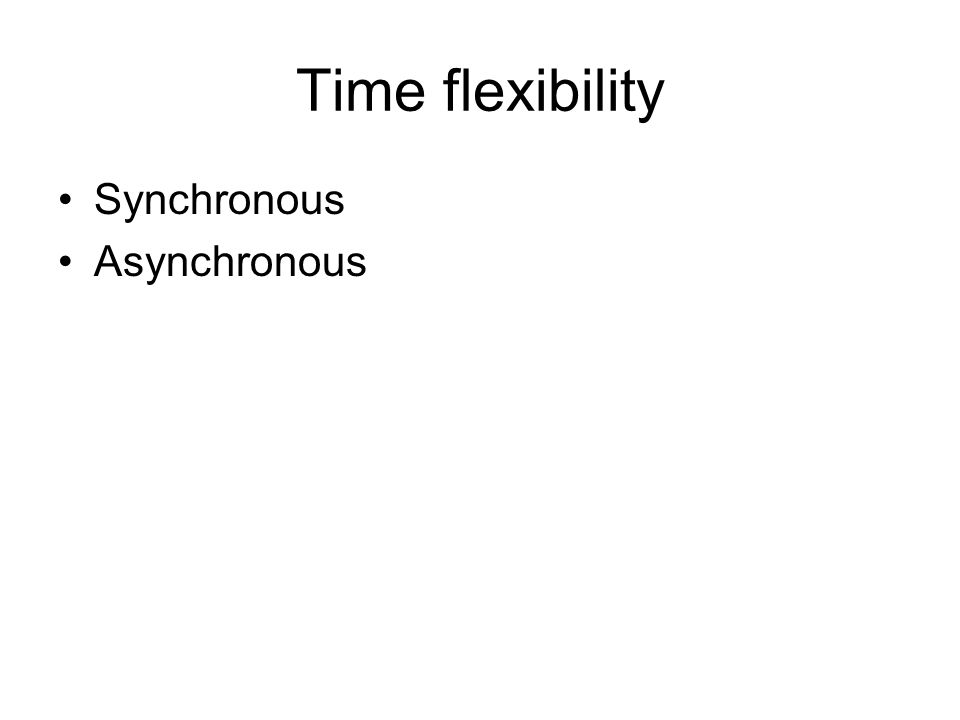 Time flexibility

• Synchronous
• Asynchronous